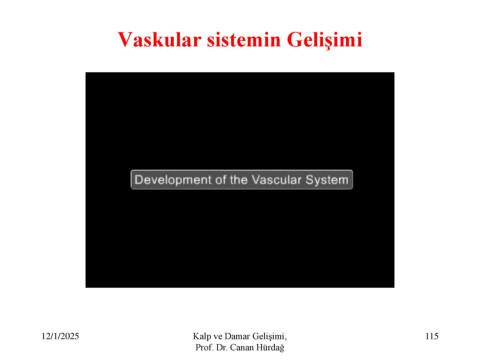 Vaskular sistemin Gelişimi

Development of the Vascular System

12/1/2025

Kalp ve Damar Gelişimi,
Prof. Dr. Canan Hürdağ

115